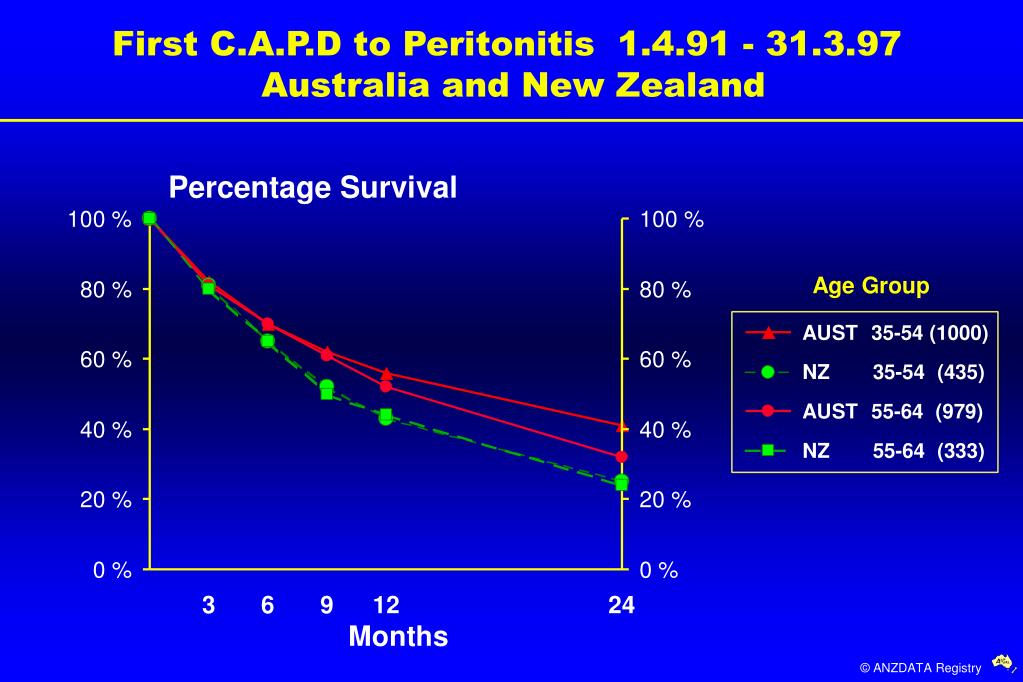 First C.A.P.D to Peritonitis 1.4.91 - 31.3.97
Australia and New Zealand

Percentage Survival

100 %
80 %
60 %
40 %
20 %
0 %

100 %
80 %
60 %
40 %
20 %
0 %

3 6 9 12 24
Months

Age Group

AUST 35-54 (1000)
NZ 35-54 (435)
AUST 55-64 (979)
NZ 55-64 (333)

© ANZDATA Registry